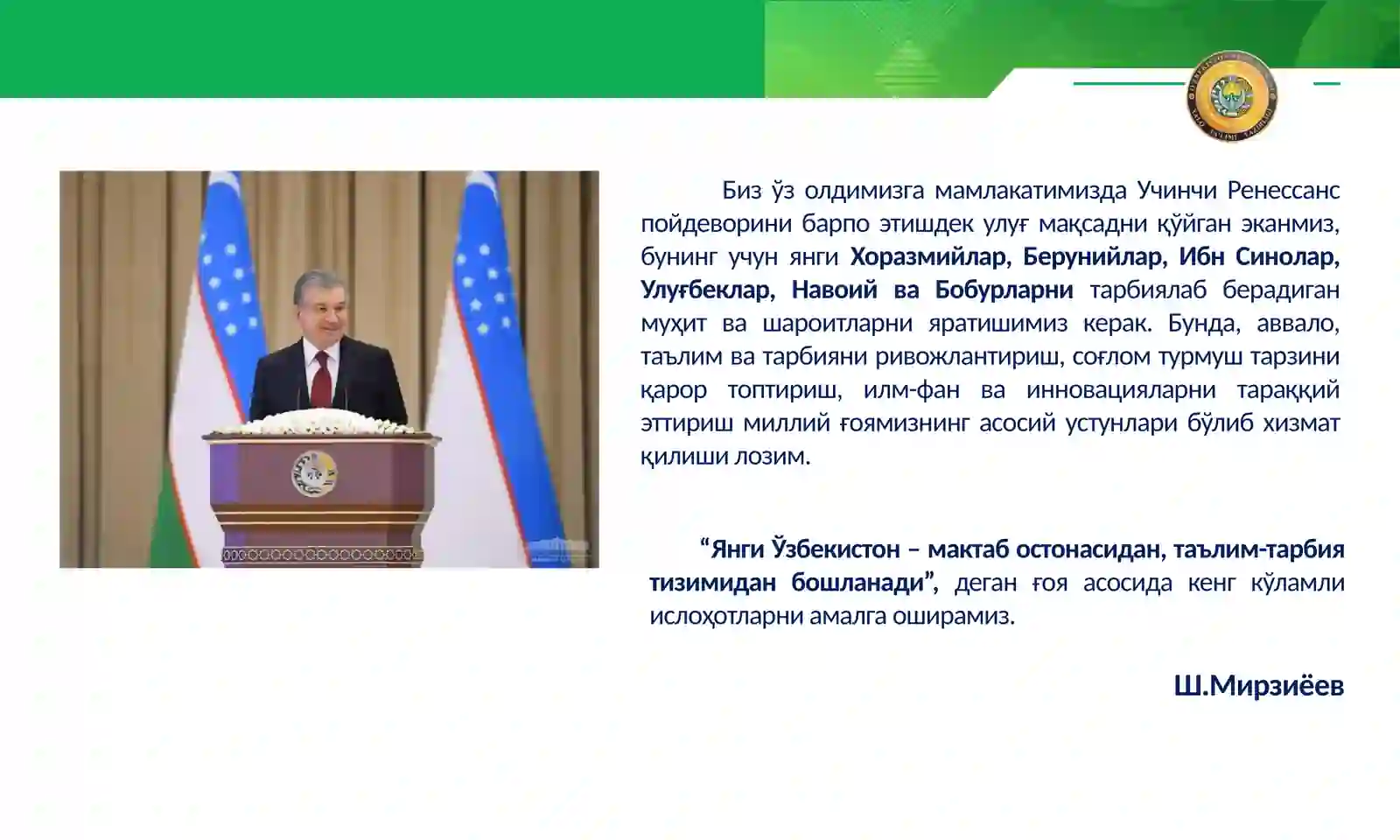 Биз ўз олдимизга мамлакатимизда Учинчи Ренессанс пойдеворини барпо этишдек улуғ мақсадни қўйган эканмиз, бунинг учун янги Хоразмийлар, Берунийлар, Ибн Синолар, Улуғбеклар, Навоий ва Бобурларни тарбиялаб берадиган муҳит ва шароитларни яратишимиз керак. Бунда, аввало, таълим ва тарбияни ривожлантириш, соғлом турмуш тарзини қарор топтириш, илм-фан ва инновацияларни тараққий эттириш миллий ғоямизнинг асосий устунлари бўлиб хизмат қилиши лозим.

“Янги Ўзбекистон – мактаб остонасидан, таълим-тарбия тизимидан бошланади”, деган ғоя асосида кенг кўламли ислоҳотларни амалга оширамиз.

Ш.Мирзиёев